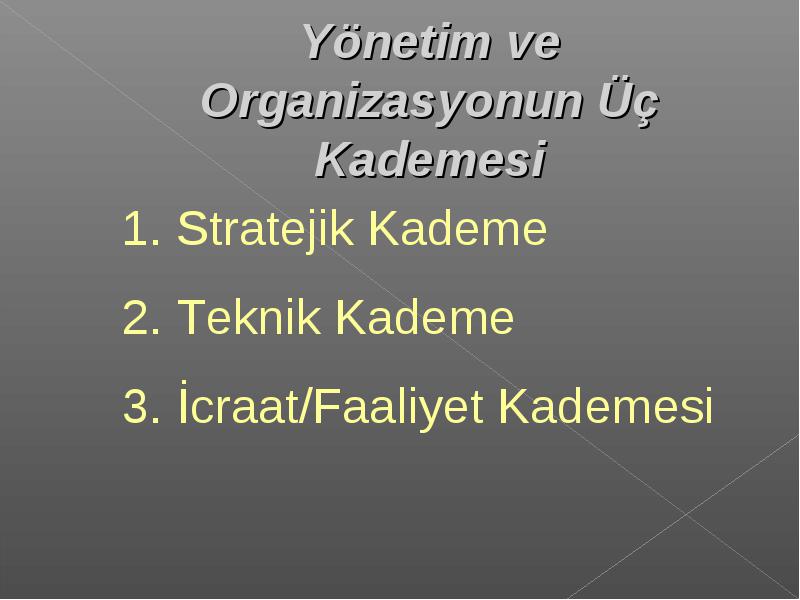 Yönetim ve Organizasyonun Üç Kademesi

1. Stratejik Kademe
2. Teknik Kademe
3. İcraat/Faaliyet Kademesi